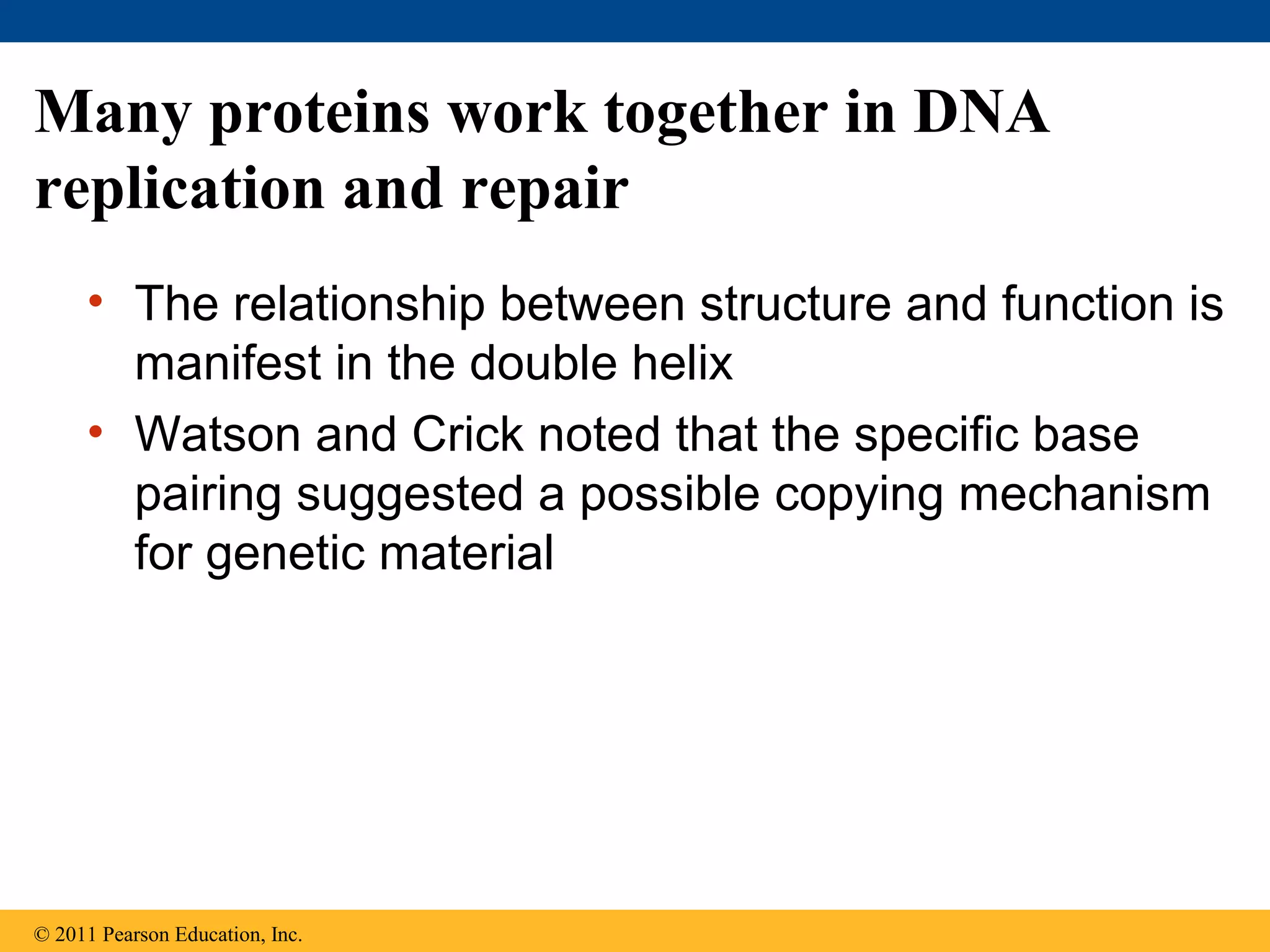 Many proteins work together in DNA replication and repair

• The relationship between structure and function is manifest in the double helix
• Watson and Crick noted that the specific base pairing suggested a possible copying mechanism for genetic material

© 2011 Pearson Education, Inc.